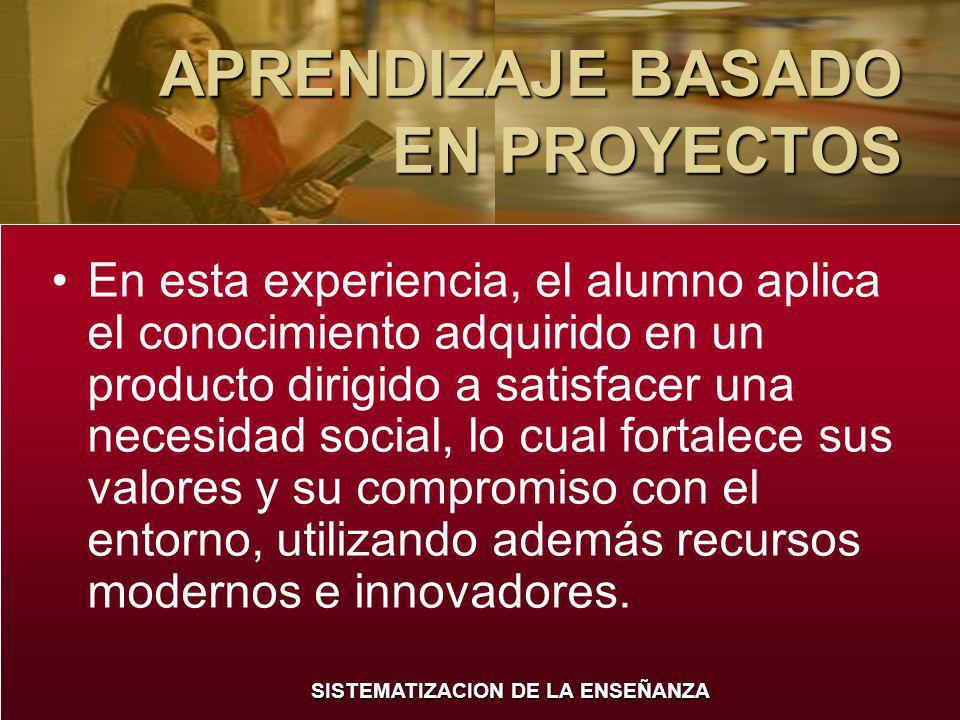 APRENDIZAJE BASADO EN PROYECTOS

• En esta experiencia, el alumno aplica el conocimiento adquirido en un producto dirigido a satisfacer una necesidad social, lo cual fortalece sus valores y su compromiso con el entorno, utilizando además recursos modernos e innovadores.

SISTEMATIZACION DE LA ENSEÑANZA